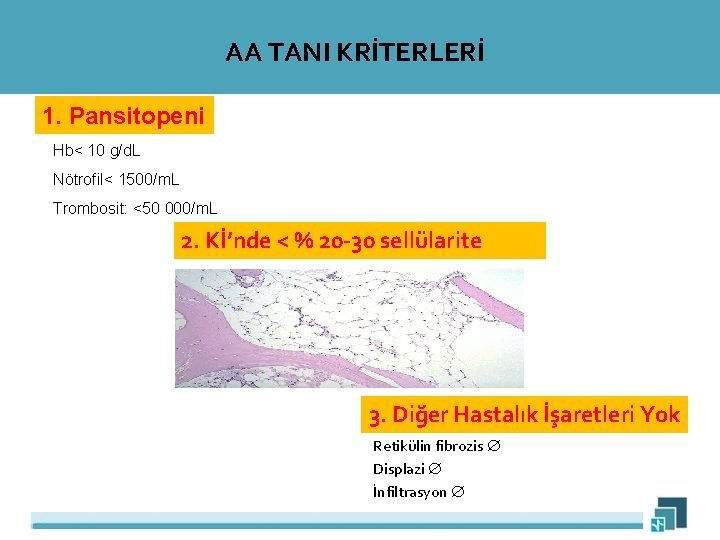 AA TANI KRİTERLERİ

1. Pansitopeni

Hb< 10 g/dL

Nötrofil< 1500/mL

Trombosit: <50 000/mL

2. Kİ'nde < % 20-30 sellülarite

3. Diğer Hastalık İşaretleri Yok

Retikülin fibrozis ∅

Displazi ∅

İnfiltrasyon ∅